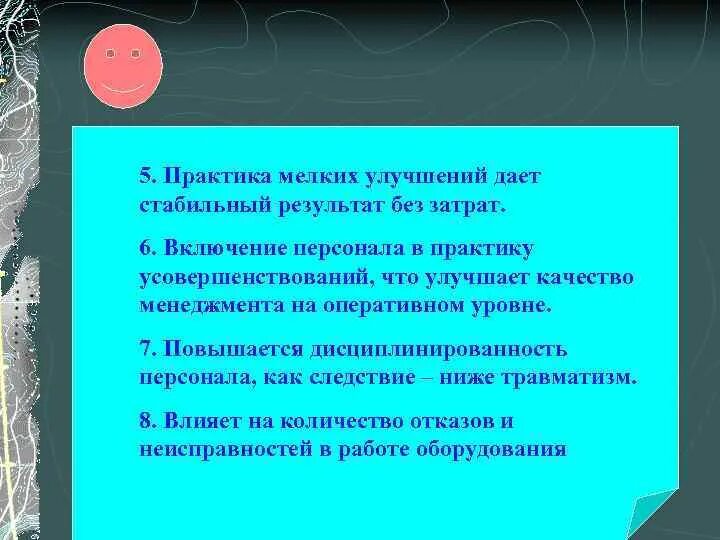 5. Практика мелких улучшений дает стабильный результат без затрат.

6. Включение персонала в практику усовершенствований, что улучшает качество менеджмента на оперативном уровне.

7. Повышается дисциплинированность персонала, как следствие – ниже травматизм.

8. Влияет на количество отказов и неисправностей в работе оборудования